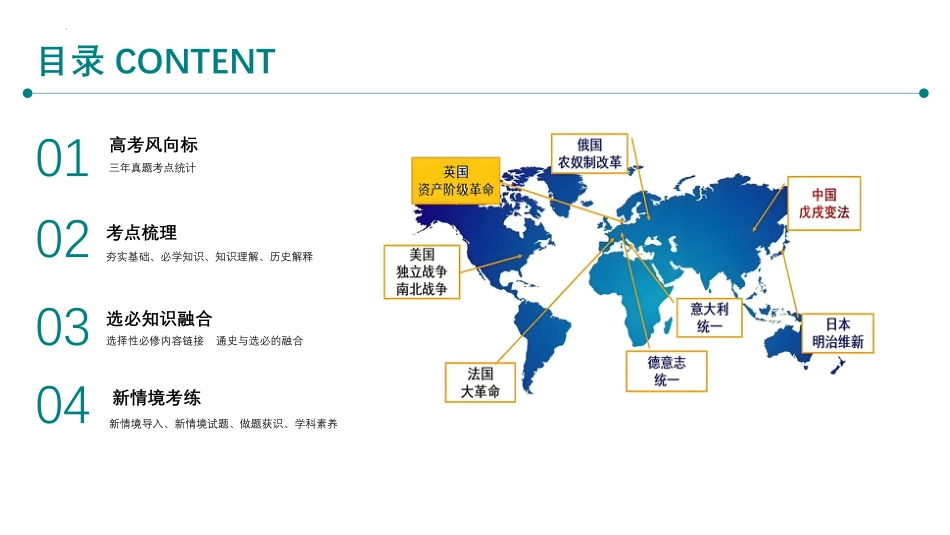 目录 CONTENT

01 高考风向标
三年真题考点统计

02 考点梳理
夯实基础、必学知识、知识理解、历史解释

03 选必知识融合
选择性必修内容链接 通史与选必的融合

04 新情境考练
新情境导入、新情境试题、做题获识、学科素养

俄国
农奴制改革

英国
资产阶级革命

中国
戊戌变法

美国
独立战争
南北战争

意大利
统一

日本
明治维新

德意志
统一

法国
大革命